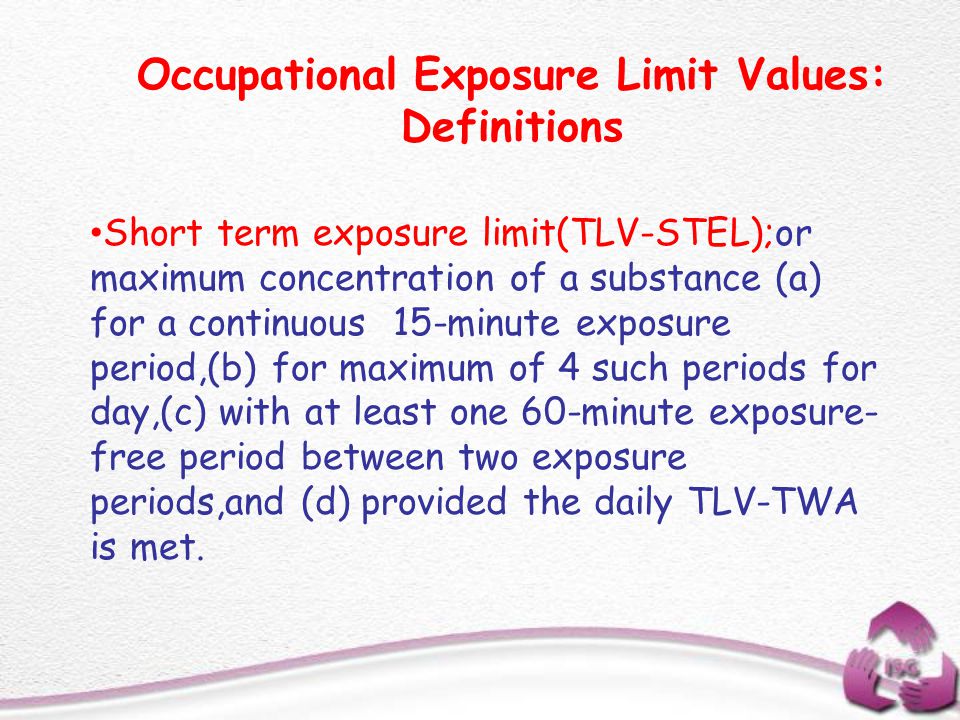 Occupational Exposure Limit Values: Definitions

•Short term exposure limit(TLV-STEL);or maximum concentration of a substance (a) for a continuous 15-minute exposure period,(b) for maximum of 4 such periods for day,(c) with at least one 60-minute exposure-free period between two exposure periods,and (d) provided the daily TLV-TWA is met.

ISG